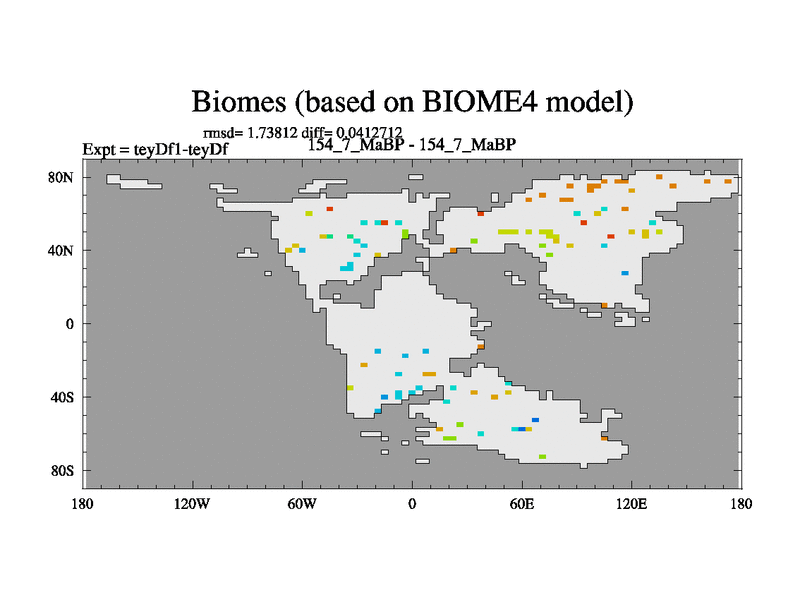 Biomes (based on BIOME4 model)

rmsd= 1.73812 diff= 0.0412712

Expt = teyDf1-teyDf

154_7_MaBP - 154_7_MaBP

80N

40N

0

40S

80S

180

120W

60W

0

60E

120E

180